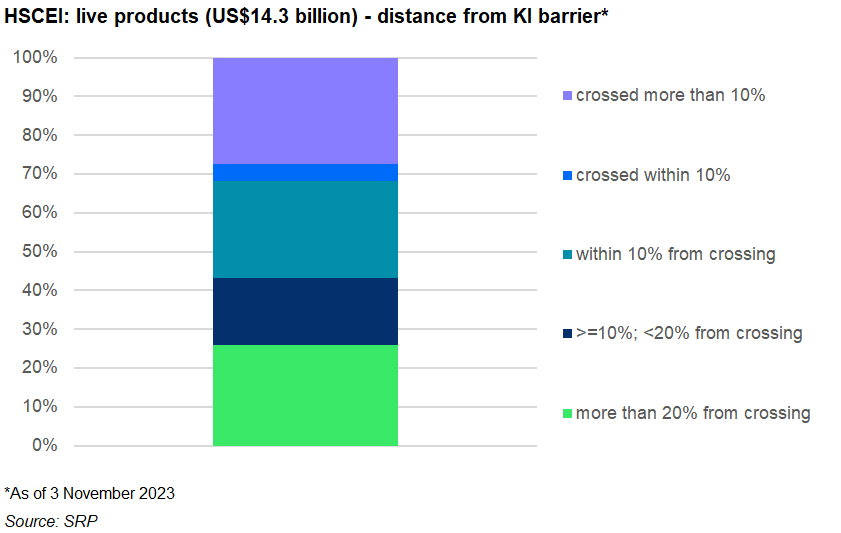 HSCEI: live products (US$14.3 billion) - distance from KI barrier*

100%
90%
80%
70%
60%
50%
40%
30%
20%
10%
0%

crossed more than 10%
crossed within 10%
within 10% from crossing
>=10%; <20% from crossing
more than 20% from crossing

*As of 3 November 2023
Source: SRP